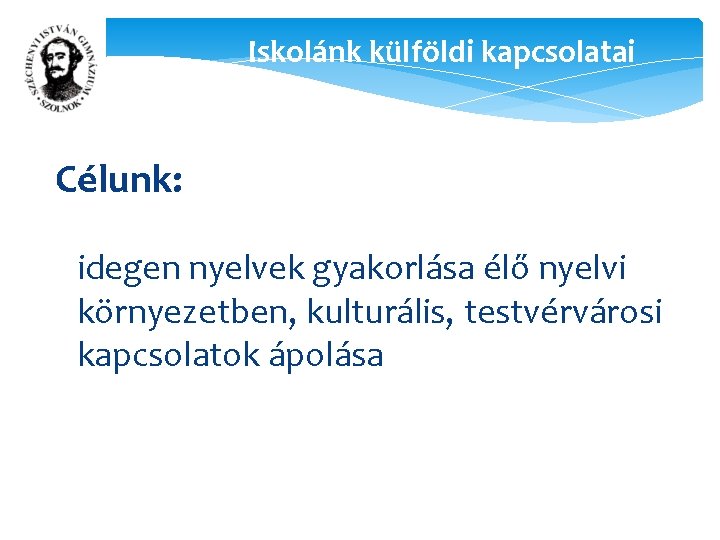 SZÉCHENYI ISTVÁN GIMNÁZIUM SZOLNOK

Iskolánk külföldi kapcsolatai

Célunk:

idegen nyelvek gyakorlása élő nyelvi környezetben, kulturális, testvérvárosi kapcsolatok ápolása